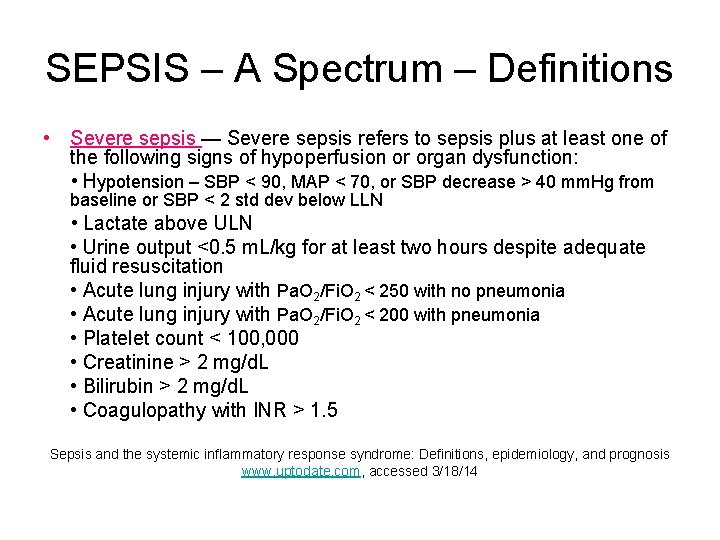 SEPSIS – A Spectrum – Definitions

• Severe sepsis — Severe sepsis refers to sepsis plus at least one of the following signs of hypoperfusion or organ dysfunction:

• Hypotension – SBP < 90, MAP < 70, or SBP decrease > 40 mmHg from baseline or SBP < 2 std dev below LLN

• Lactate above ULN

• Urine output <0.5 mL/kg for at least two hours despite adequate fluid resuscitation

• Acute lung injury with $PaO_2/FiO_2$ < 250 with no pneumonia

• Acute lung injury with $PaO_2/FiO_2$ < 200 with pneumonia

• Platelet count < 100,000

• Creatinine > 2 mg/dL

• Bilirubin > 2 mg/dL

• Coagulopathy with INR > 1.5

Sepsis and the systemic inflammatory response syndrome: Definitions, epidemiology, and prognosis www.uptodate.com, accessed 3/18/14